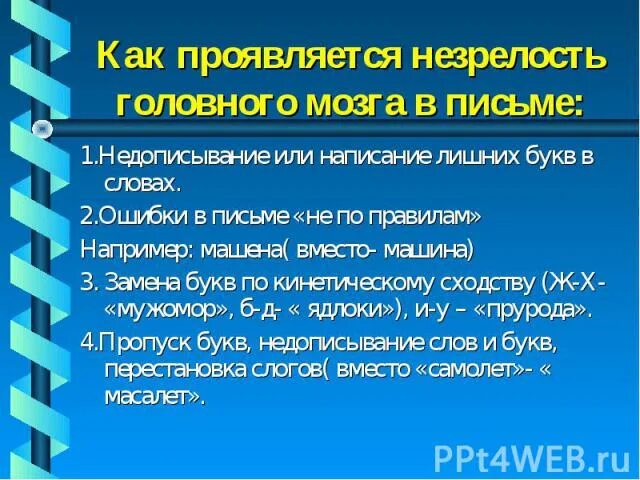 Как проявляется незрелость головного мозга в письме:

1.Недописывание или написание лишних букв в словах.

2.Ошибки в письме «не по правилам»

Например: машена( вместо- машина)

3. Замена букв по кинетическому сходству (Ж-Х- «мужомор», б-д- « ядлоки»), и-у – «прурода».

4.Пропуск букв, недописывание слов и букв, перестановка слогов( вместо «самолет»- « масалет».

PPt4WEB.ru